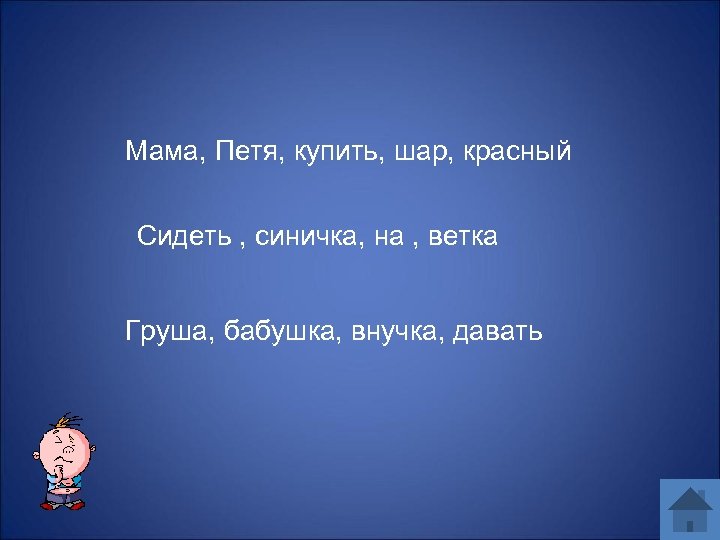 Мама, Петя, купить, шар, красный

Сидеть , синичка, на , ветка

Груша, бабушка, внучка, давать